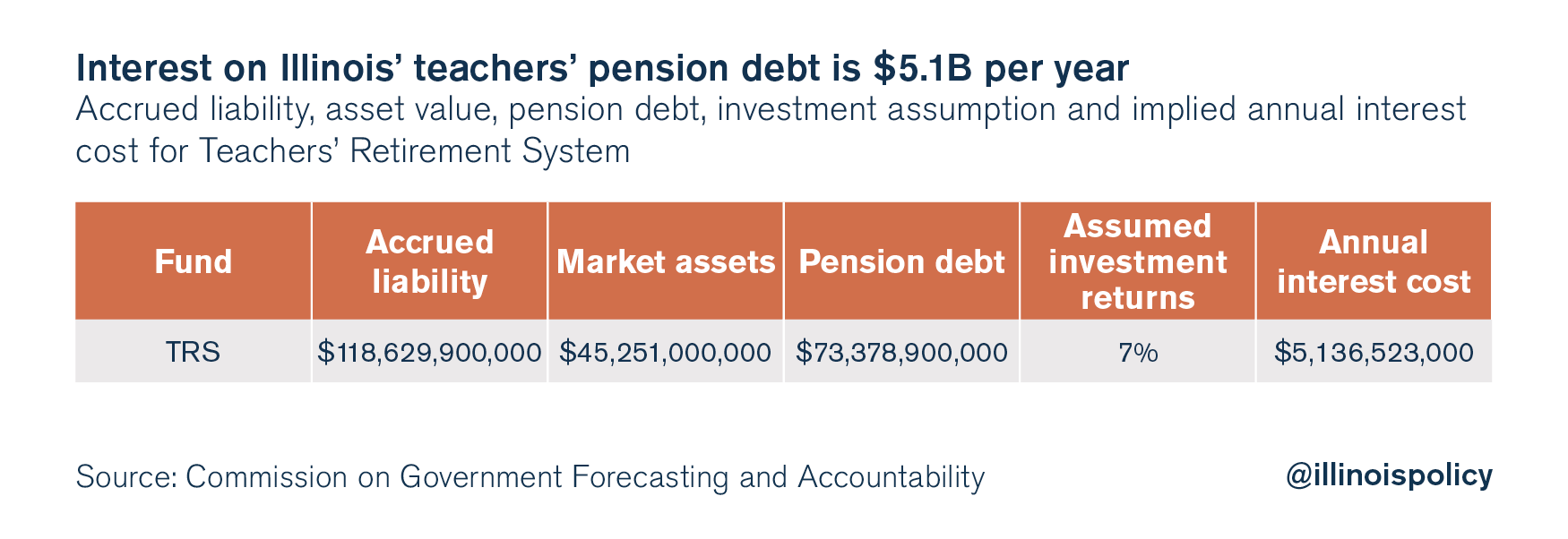 Interest on Illinois' teachers' pension debt is \$5.1B per year

Accrued liability, asset value, pension debt, investment assumption and implied annual interest cost for Teachers' Retirement System

| Fund | Accrued liability | Market assets | Pension debt | Assumed investment returns | Annual interest cost |
|---|---|---|---|---|---|
| TRS | \$118,629,900,000 | \$45,251,000,000 | \$73,378,900,000 | 7% | \$5,136,523,000 |

Source: Commission on Government Forecasting and Accountability

@illinoispolicy